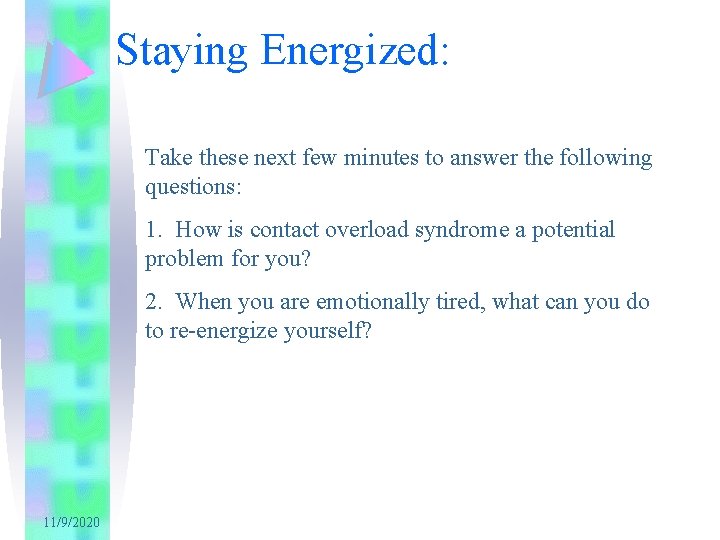 Staying Energized:

Take these next few minutes to answer the following questions:

1. How is contact overload syndrome a potential problem for you?

2. When you are emotionally tired, what can you do to re-energize yourself?

11/9/2020